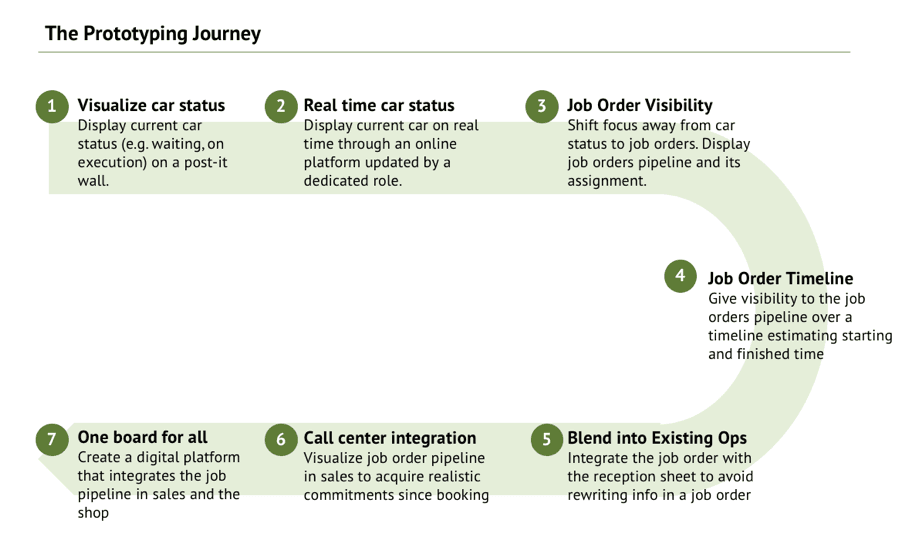 The Prototyping Journey

1 Visualize car status
Display current car status (e.g. waiting, on execution) on a post-it wall.

2 Real time car status
Display current car on real time through an online platform updated by a dedicated role.

3 Job Order Visibility
Shift focus away from car status to job orders. Display job orders pipeline and its assignment.

4 Job Order Timeline
Give visibility to the job orders pipeline over a timeline estimating starting and finished time

5 Blend into Existing Ops
Integrate the job order with the reception sheet to avoid rewriting info in a job order

6 Call center integration
Visualize job order pipeline in sales to acquire realistic commitments since booking

7 One board for all
Create a digital platform that integrates the job pipeline in sales and the shop